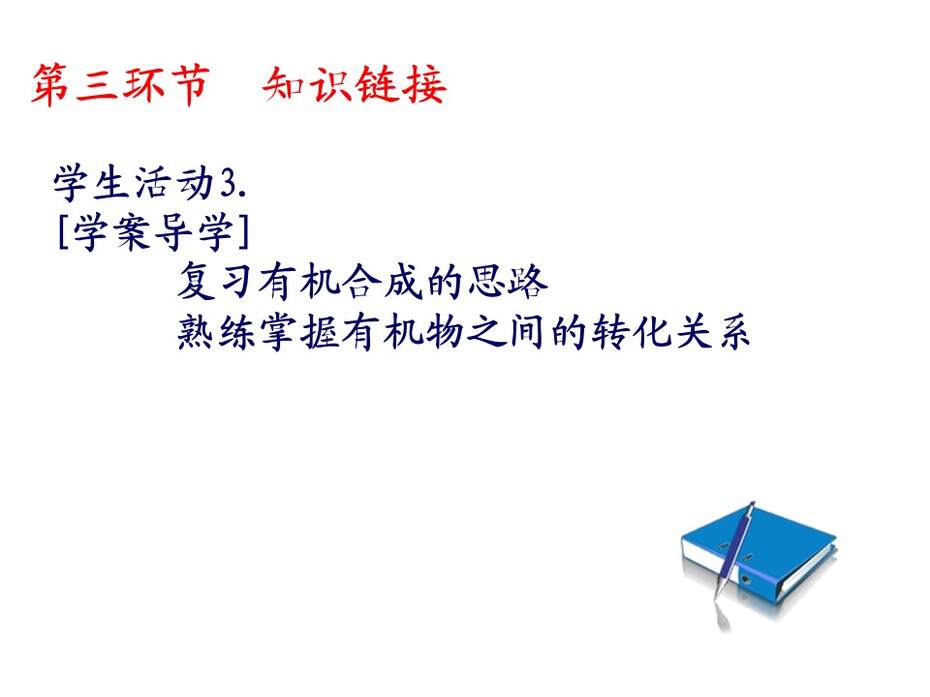 第三环节　知识链接

学生活动3.
[学案导学]
复习有机合成的思路
熟练掌握有机物之间的转化关系